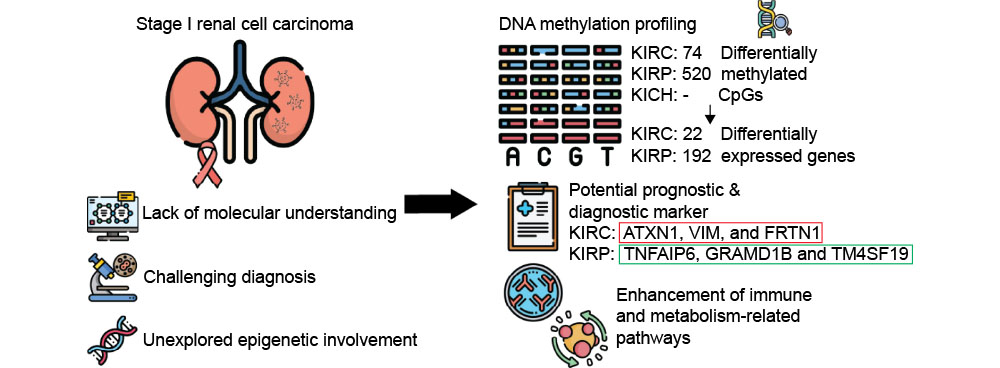 Stage I renal cell carcinoma

Lack of molecular understanding

Challenging diagnosis

Unexplored epigenetic involvement

DNA methylation profiling

A C G T

KIRC: 74 Differentially
KIRP: 520 methylated
KICH: - CpGs

KIRC: 22 Differentially
KIRP: 192 expressed genes

Potential prognostic & diagnostic marker
KIRC: ATXN1, VIM, and FRTN1
KIRP: TNFAIP6, GRAMD1B and TM4SF19

Enhancement of immune and metabolism-related pathways